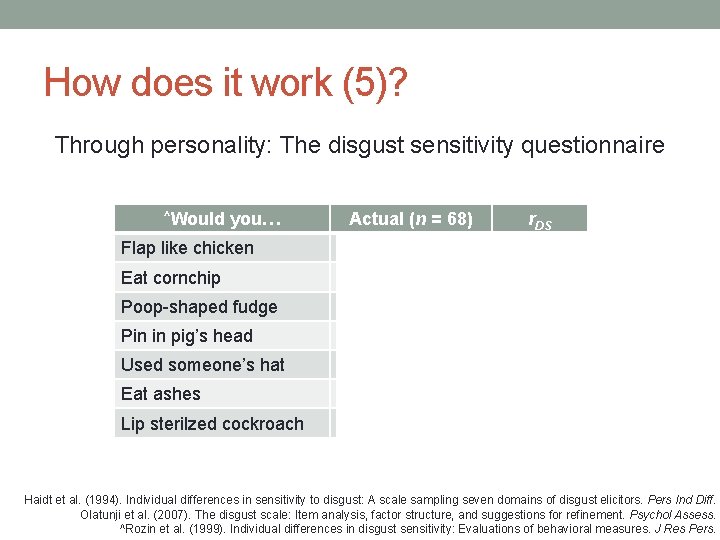 How does it work (5)?

Through personality: The disgust sensitivity questionnaire

| ^Would you… | Actual ($n$ = 68) | $r_{DS}$ |
|---|---|---|
| Flap like chicken | | |
| Eat cornchip | | |
| Poop-shaped fudge | | |
| Pin in pig's head | | |
| Used someone's hat | | |
| Eat ashes | | |
| Lip sterilzed cockroach | | |

Haidt et al. (1994). Individual differences in sensitivity to disgust: A scale sampling seven domains of disgust elicitors. Pers Ind Diff.
Olatunji et al. (2007). The disgust scale: Item analysis, factor structure, and suggestions for refinement. Psychol Assess.
^Rozin et al. (1999). Individual differences in disgust sensitivity: Evaluations of behavioral measures. J Res Pers.